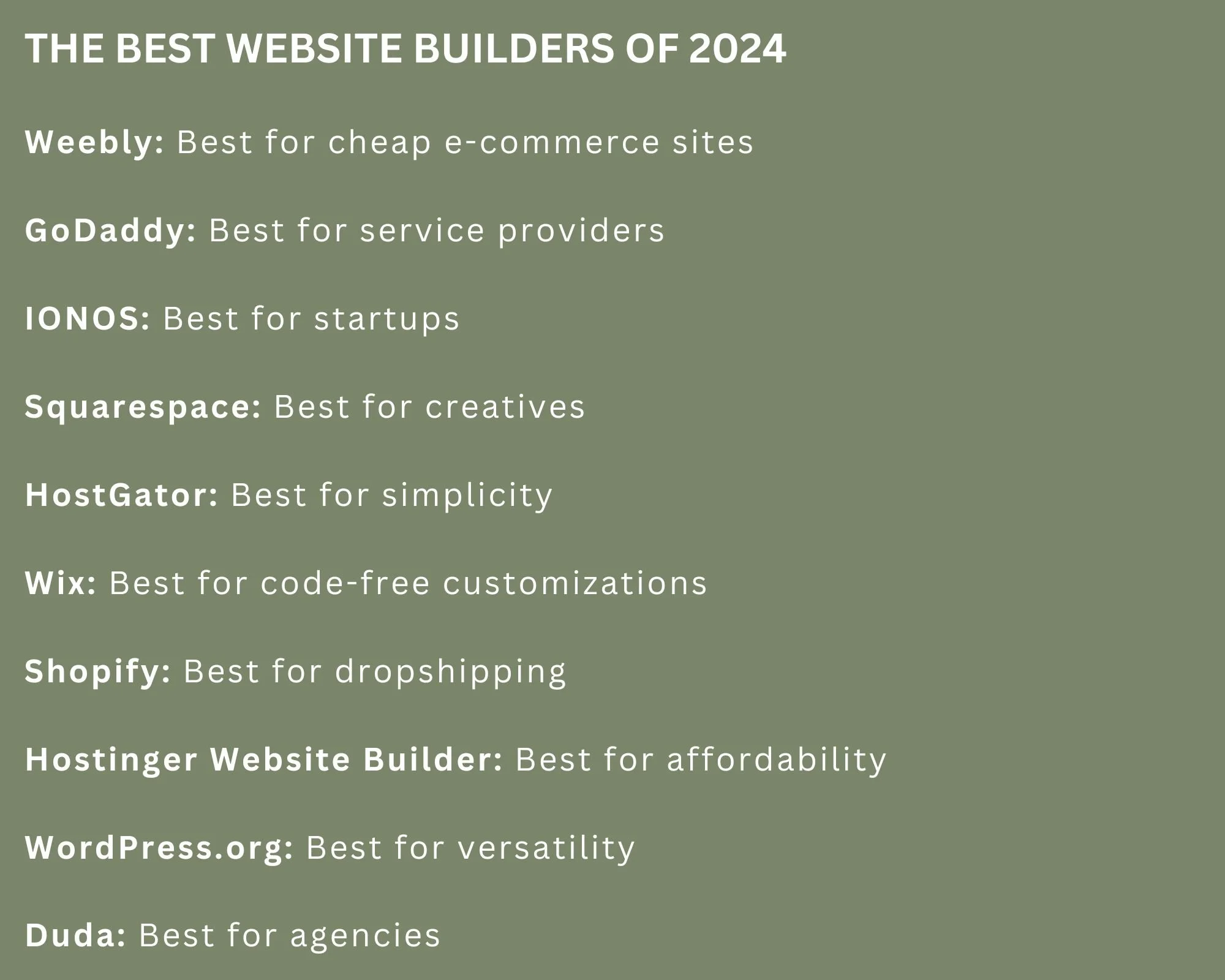 THE BEST WEBSITE BUILDERS OF 2024

Weebly: Best for cheap e-commerce sites

GoDaddy: Best for service providers

IONOS: Best for startups

Squarespace: Best for creatives

HostGator: Best for simplicity

Wix: Best for code-free customizations

Shopify: Best for dropshipping

Hostinger Website Builder: Best for affordability

WordPress.org: Best for versatility

Duda: Best for agencies